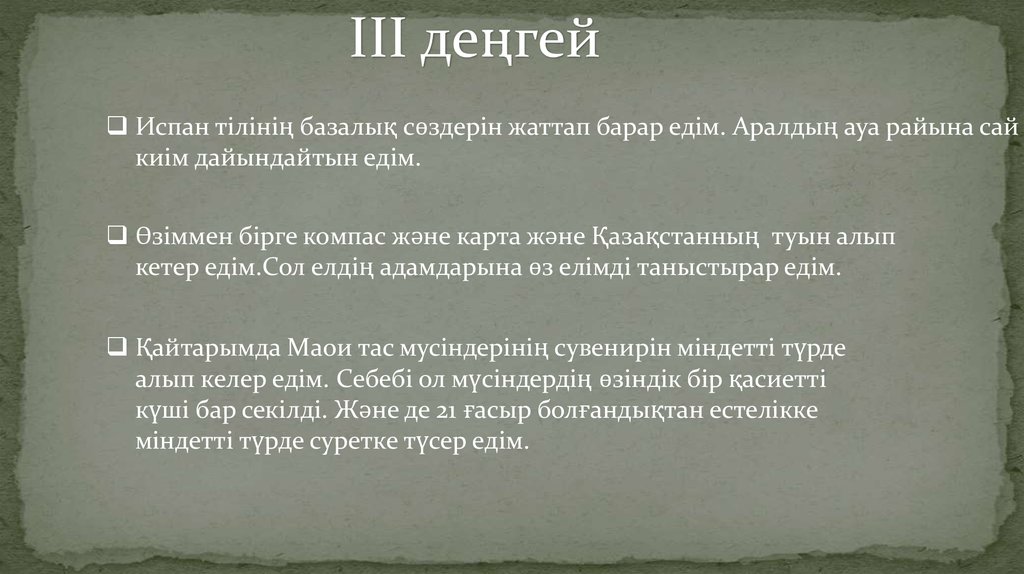 III деңгей

❑ Испан тілінің базалық сөздерін жаттап барар едім. Аралдың ауа райына сай киім дайындайтын едім.

❑ Өзіммен бірге компас және карта және Қазақстанның туын алып кетер едім.Сол елдің адамдарына өз елімді таныстырар едім.

❑ Қайтарымда Маои тас мүсіндерінің сувенирін міндетті түрде алып келер едім. Себебі ол мүсіндердің өзіндік бір қасиетті күші бар секілді. Және де 21 ғасыр болғандықтан естелікке міндетті түрде суретке түсер едім.